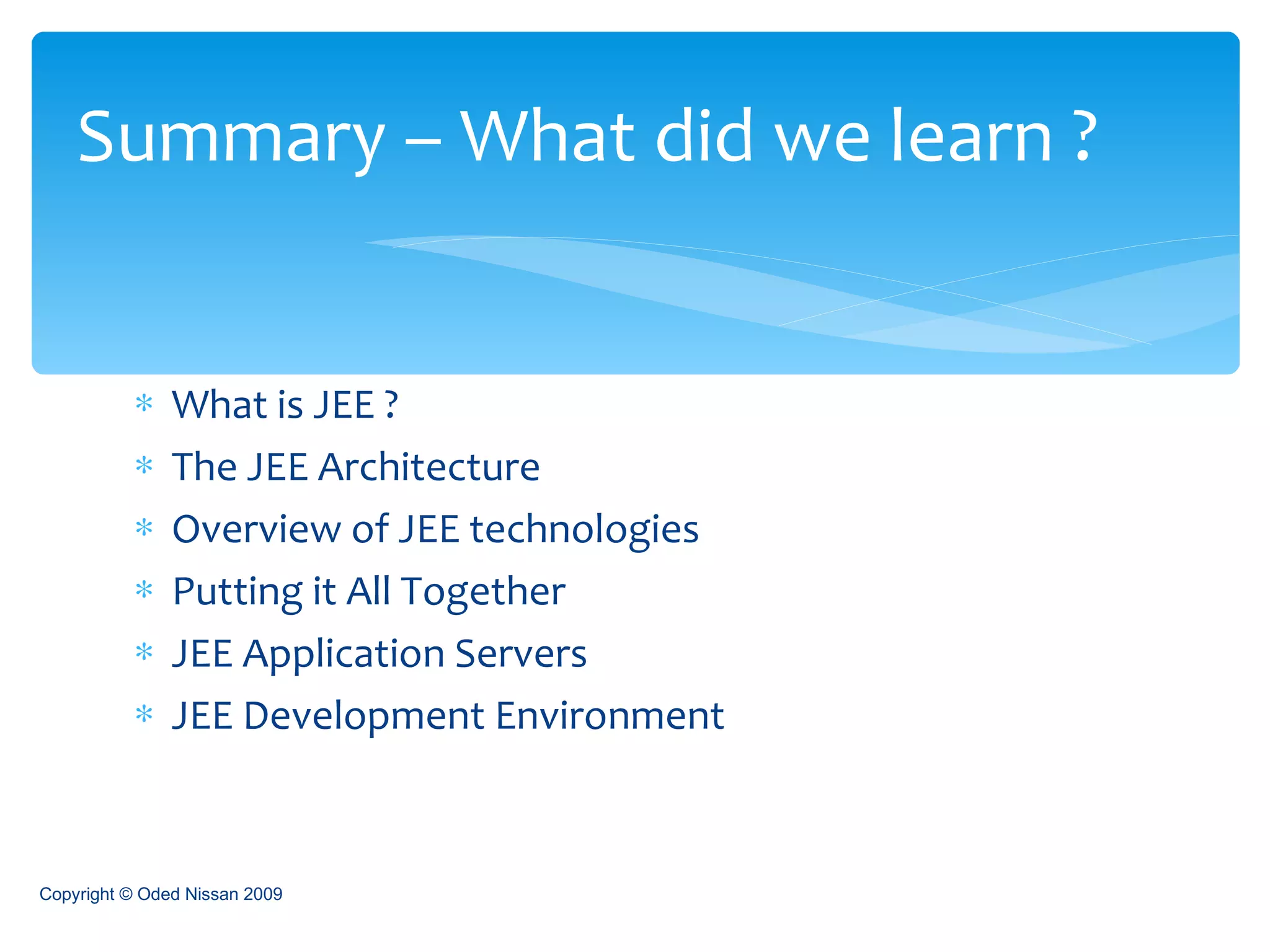 Summary – What did we learn ?

* What is JEE ?
* The JEE Architecture
* Overview of JEE technologies
* Putting it All Together
* JEE Application Servers
* JEE Development Environment

Copyright © Oded Nissan 2009